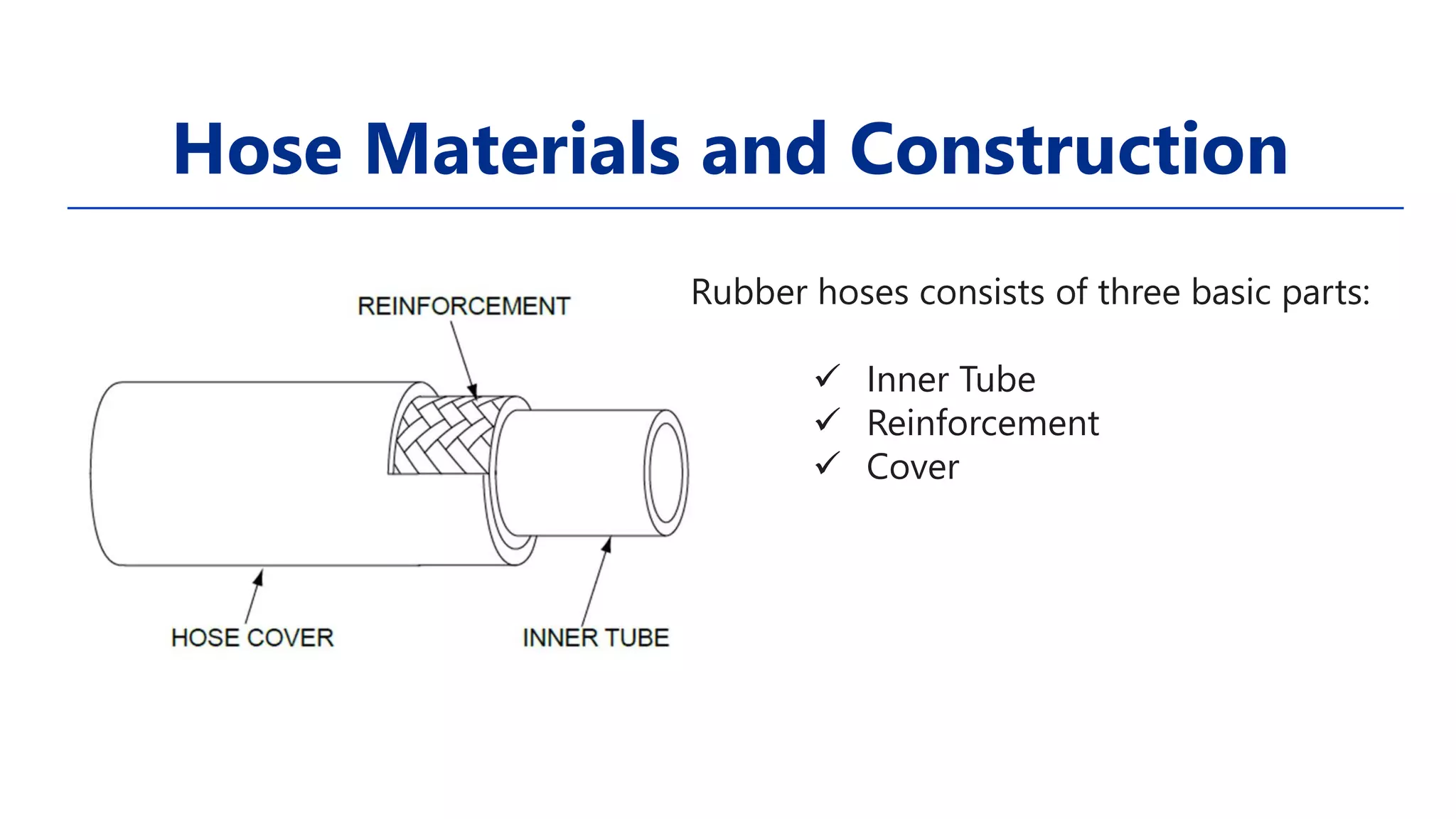 Hose Materials and Construction

REINFORCEMENT

HOSE COVER

INNER TUBE

Rubber hoses consists of three basic parts:

✓ Inner Tube
✓ Reinforcement
✓ Cover